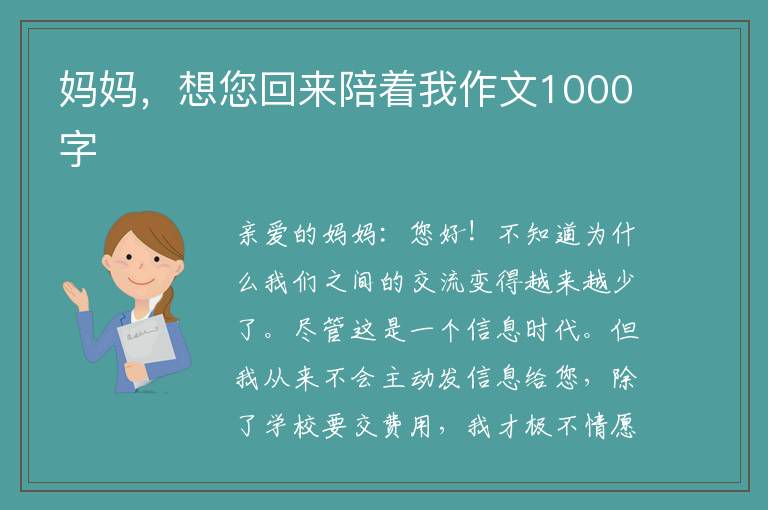 妈妈，想您回来陪着我作文1000字

亲爱的妈妈：您好！不知道为什么我们之间的交流变得越来越少了。尽管这是一个信息时代。但我从来不会主动发信息给您，除了学校要交费用，我才极不情愿